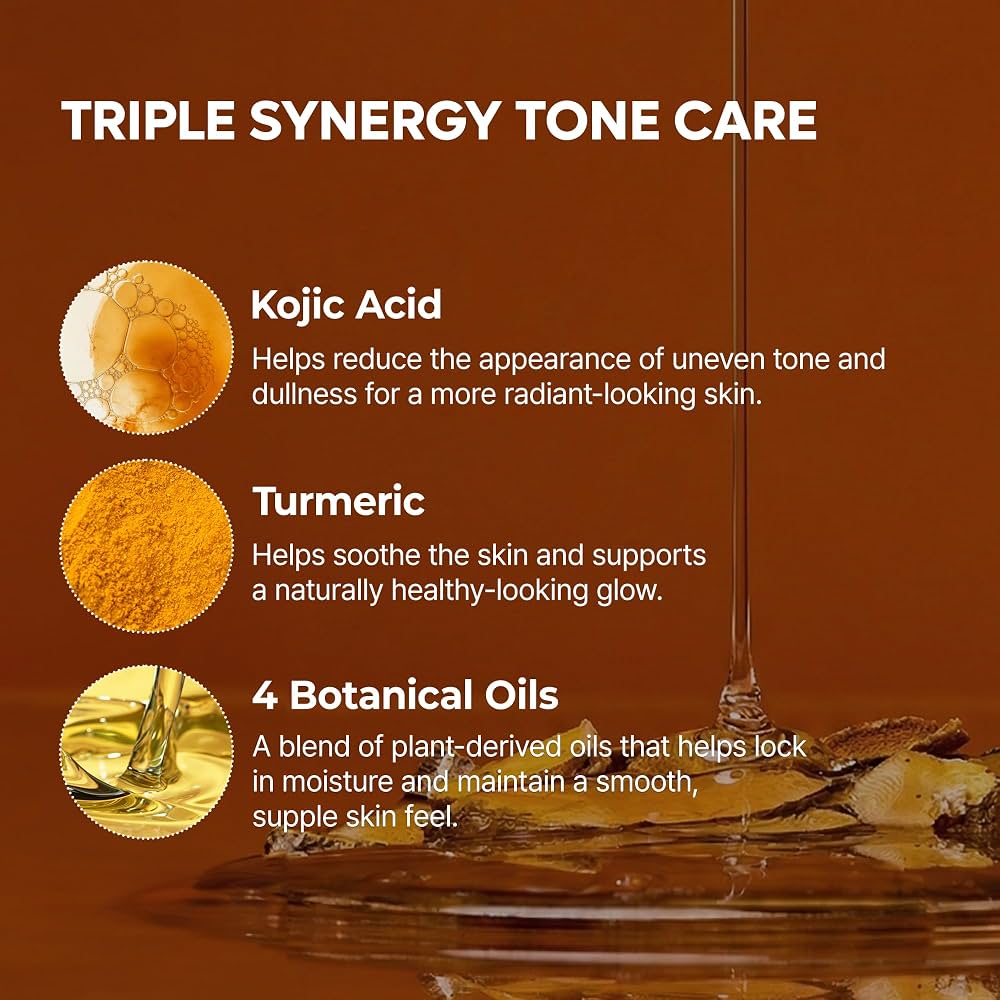 TRIPLE SYNERGY TONE CARE

Kojic Acid
Helps reduce the appearance of uneven tone and dullness for a more radiant-looking skin.

Turmeric
Helps soothe the skin and supports a naturally healthy-looking glow.

4 Botanical Oils
A blend of plant-derived oils that helps lock in moisture and maintain a smooth, supple skin feel.